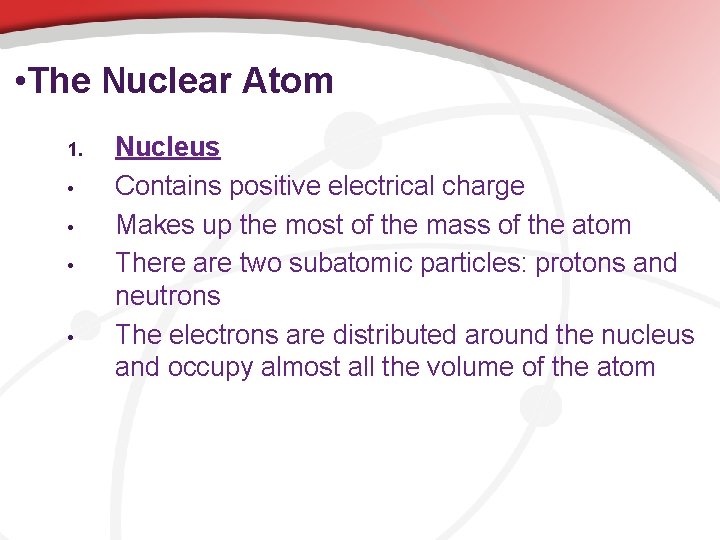 •The Nuclear Atom

1. Nucleus

• Contains positive electrical charge

• Makes up the most of the mass of the atom

• There are two subatomic particles: protons and neutrons

• The electrons are distributed around the nucleus and occupy almost all the volume of the atom